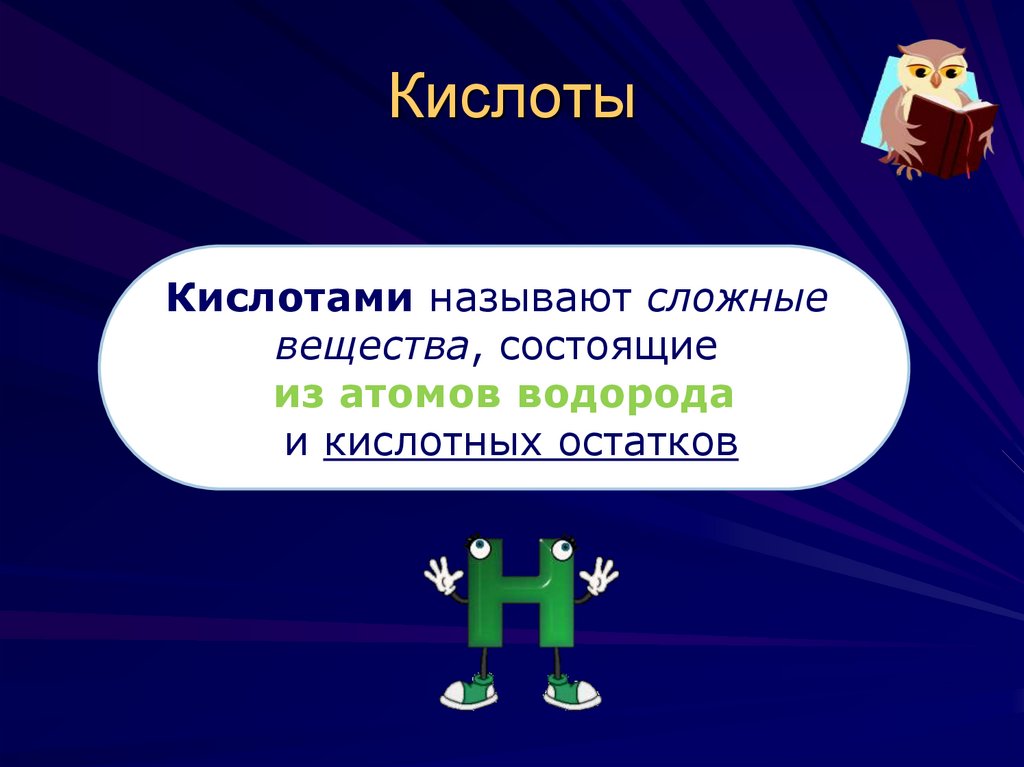 Кислоты

Кислотами называют сложные вещества, состоящие из атомов водорода и кислотных остатков

H